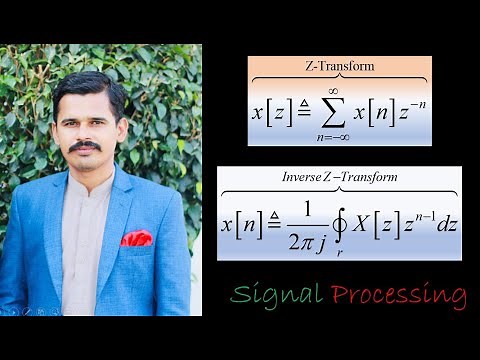 Z-Transform

$x[z] \triangleq \sum_{n=-\infty}^{\infty} x[n] z^{-n}$

Inverse Z −Transform

$x[n] \triangleq \frac{1}{2\pi j} \oint_{r} X[z] z^{n-1} dz$

Signal Processing